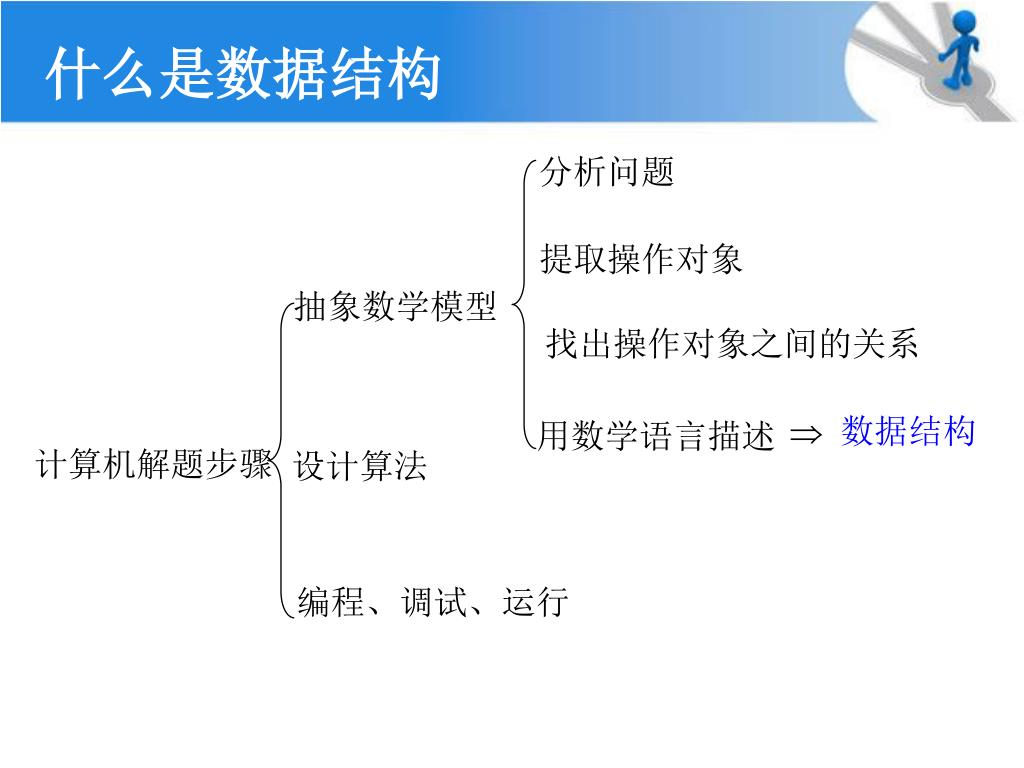 什么是数据结构

计算机解题步骤

抽象数学模型

分析问题

提取操作对象

找出操作对象之间的关系

用数学语言描述 $\Rightarrow$ 数据结构

设计算法

编程、调试、运行